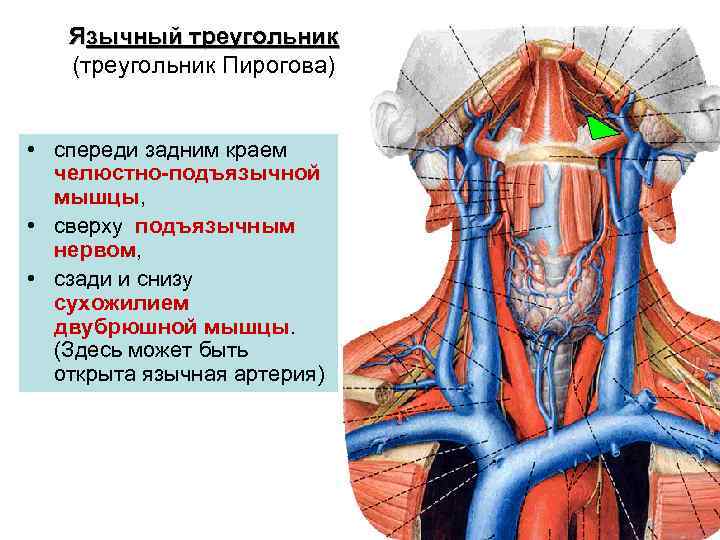 Язычный треугольник
(треугольник Пирогова)

• спереди задним краем челюстно-подъязычной мышцы,
• сверху подъязычным нервом,
• сзади и снизу сухожилием двубрюшной мышцы. (Здесь может быть открыта язычная артерия)